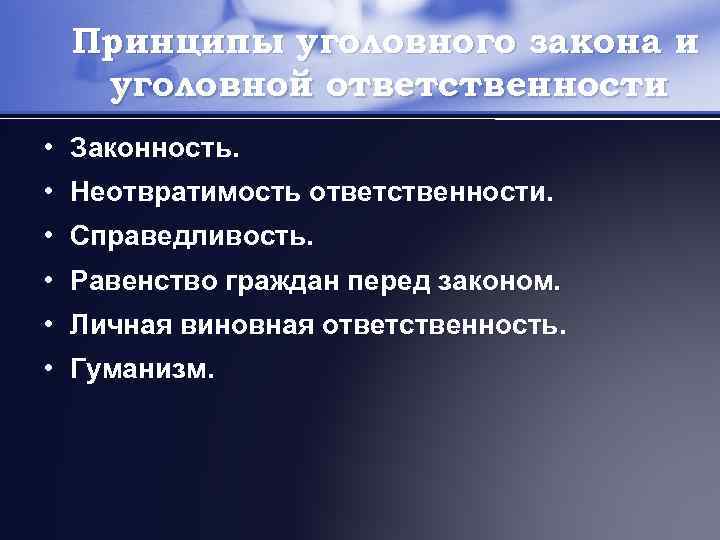 Принципы уголовного закона и уголовной ответственности

• Законность.
• Неотвратимость ответственности.
• Справедливость.
• Равенство граждан перед законом.
• Личная виновная ответственность.
• Гуманизм.